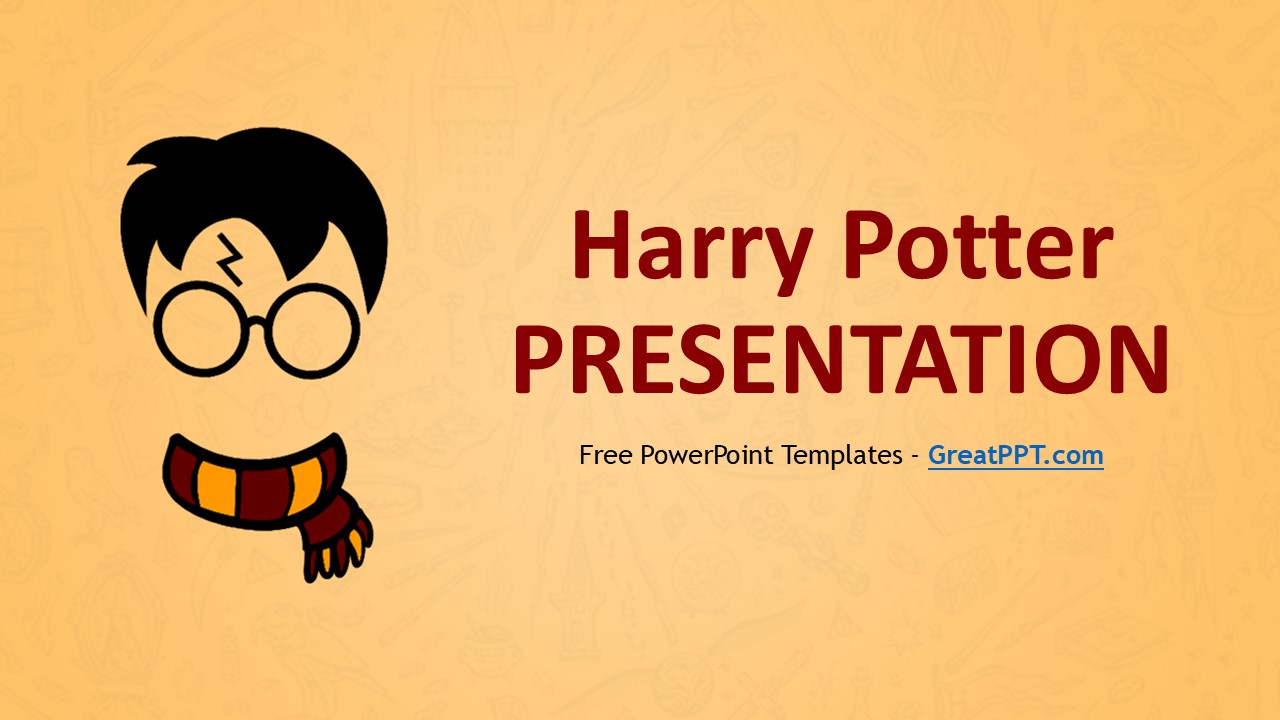 Harry Potter
PRESENTATION

Free PowerPoint Templates - GreatPPT.com